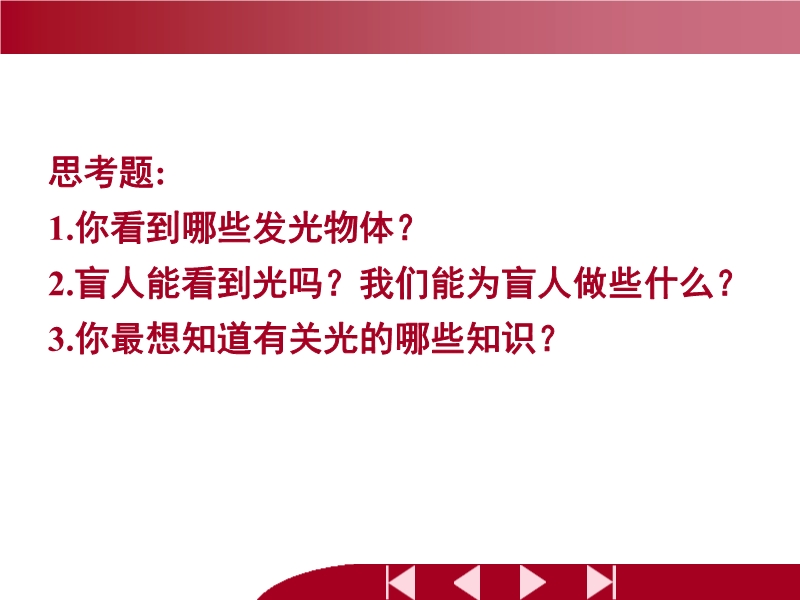 思考题:
1.你看到哪些发光物体？
2.盲人能看到光吗？我们能为盲人做些什么？
3.你最想知道有关光的哪些知识？